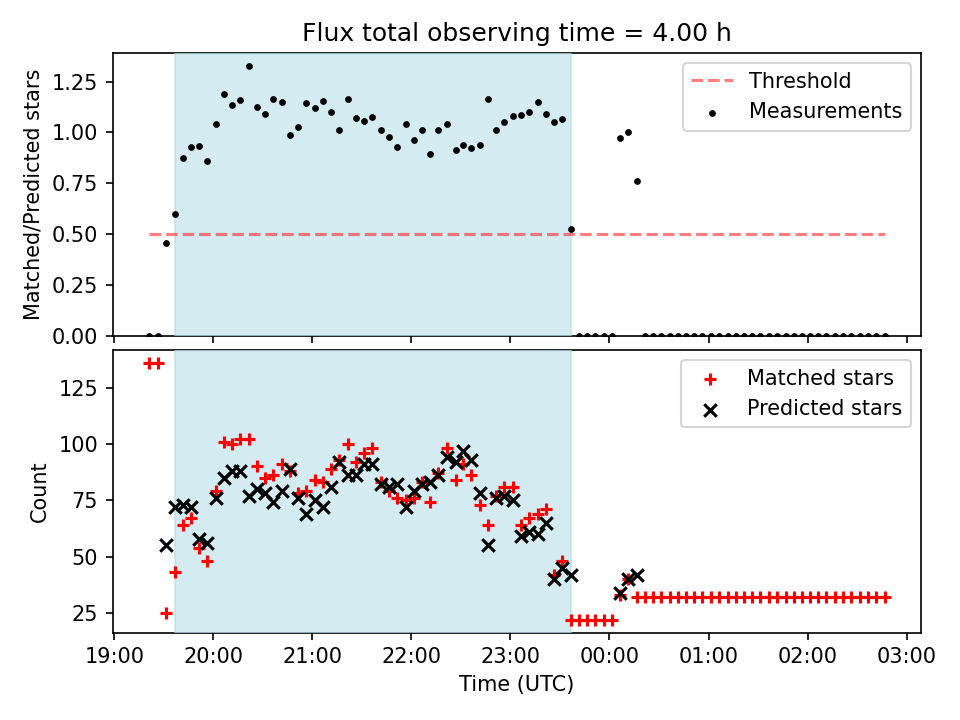 Flux total observing time = 4.00 h

Matched/Predicted stars

1.25
1.00
0.75
0.50
0.25
0.00

Threshold
Measurements

Count

125
100
75
50
25

Matched stars
Predicted stars

19:00 20:00 21:00 22:00 23:00 00:00 01:00 02:00 03:00

Time (UTC)